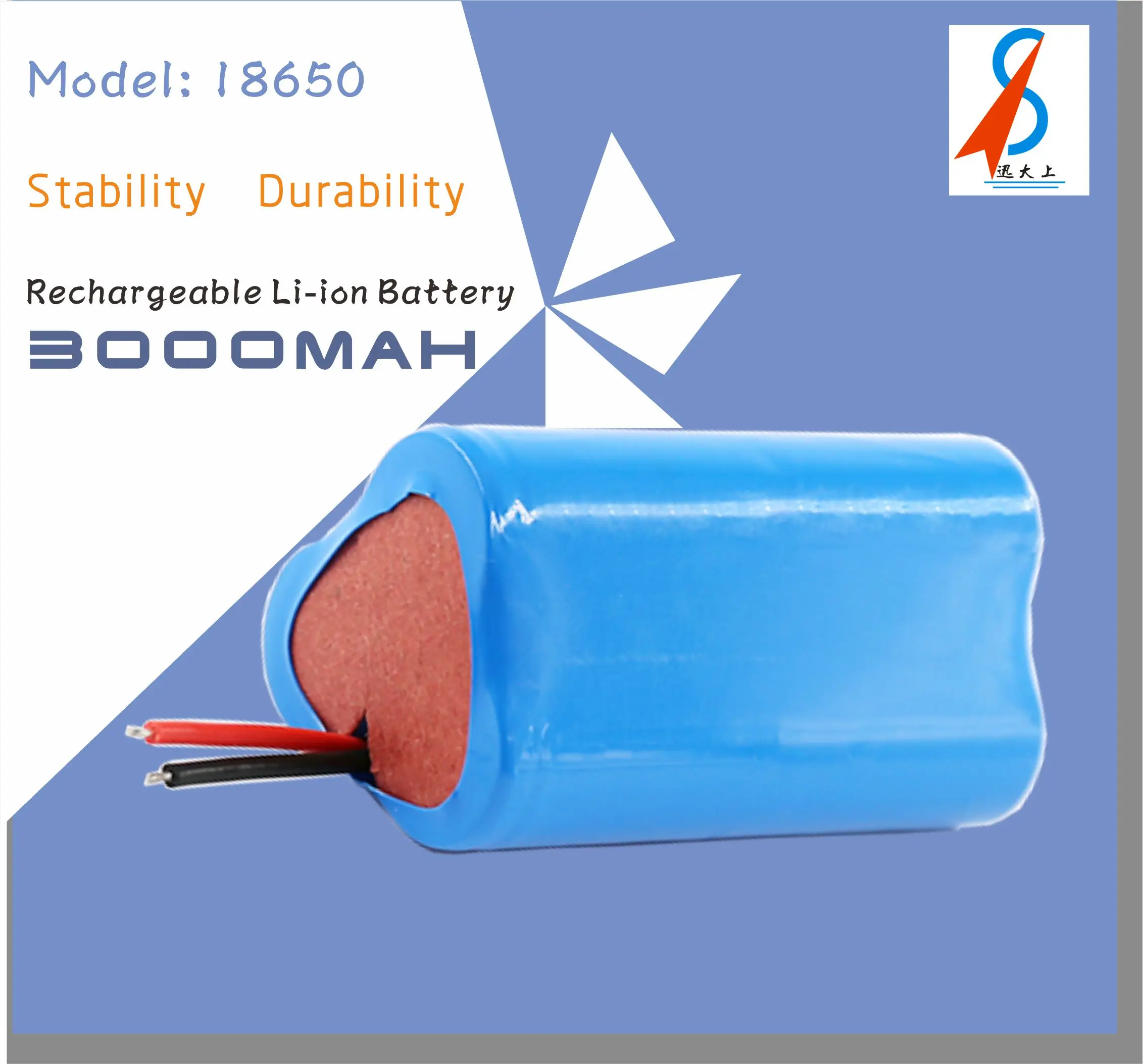 Model: 18650

Stability Durability

Rechargeable Li-ion Battery

3000MAH

迅大上